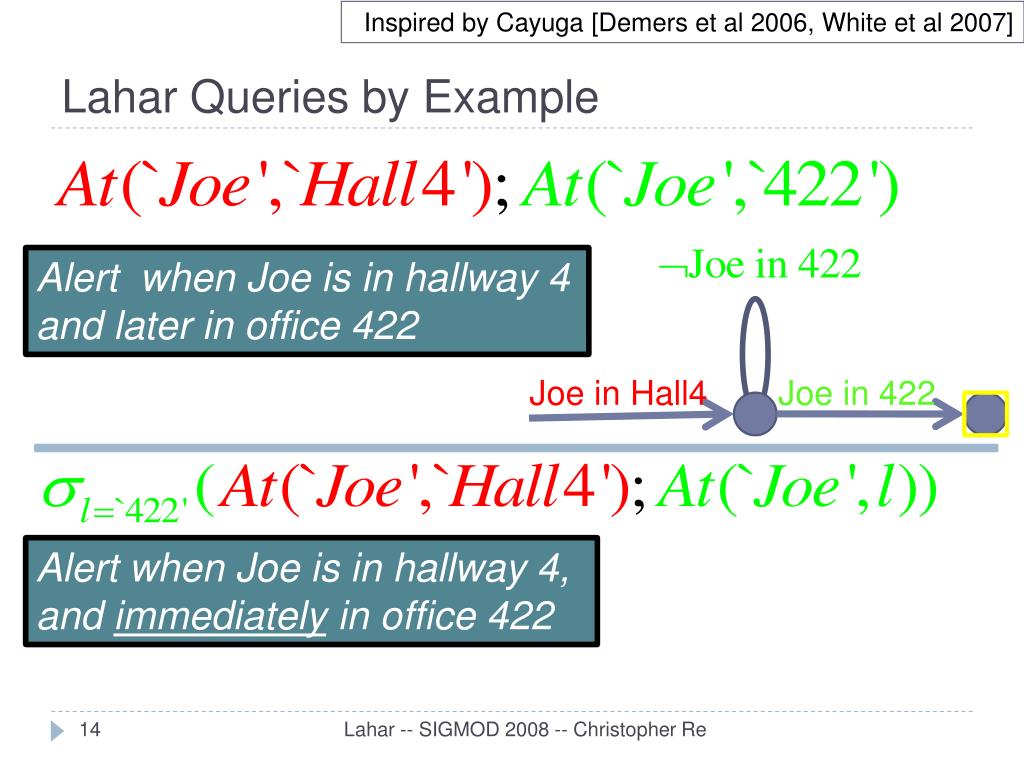 Inspired by Cayuga [Demers et al 2006, White et al 2007]

Lahar Queries by Example

$At(`Joe',`Hall4'); At(`Joe',`422')$

Alert when Joe is in hallway 4 and later in office 422

$\neg$Joe in 422

Joe in Hall4

Joe in 422

$\sigma_{l=`422'}(At(`Joe',`Hall4'); At(`Joe',l))$

Alert when Joe is in hallway 4, and immediately in office 422

14

Lahar -- SIGMOD 2008 -- Christopher Re